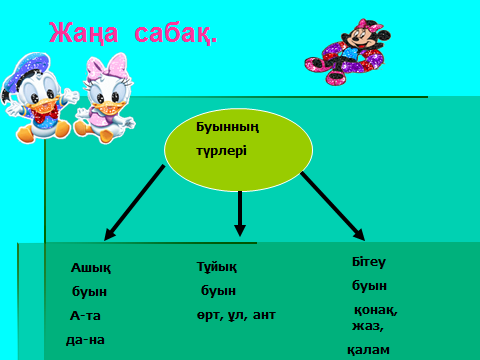 Жаңа сабақ.

Буынның түрлері

Ашық буын
А-та
да-на

Тұйық буын
өрт, ұл, ант

Бітеу буын
қонақ, жаз,
қалам